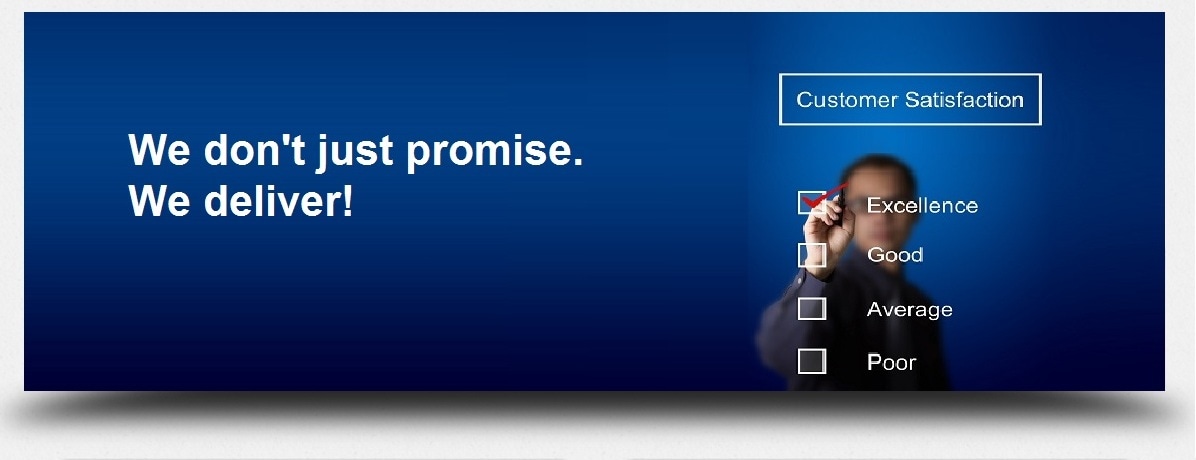 We don't just promise.
We deliver!

Customer Satisfaction

Excellence

Good

Average

Poor